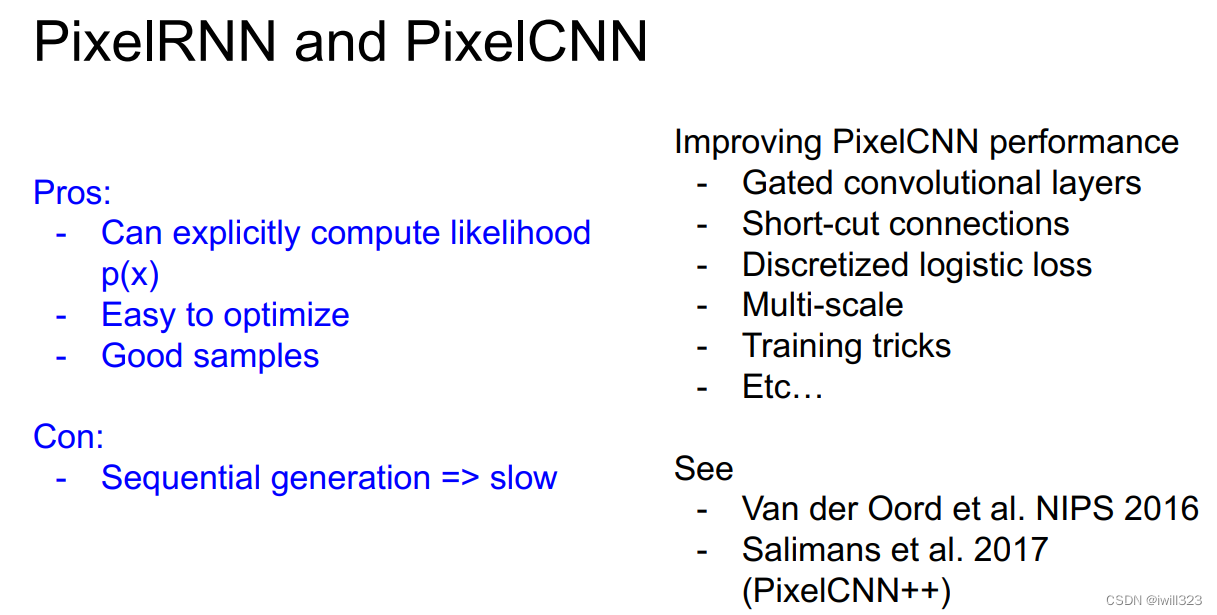 PixelRNN and PixelCNN

Pros:
- Can explicitly compute likelihood p(x)
- Easy to optimize
- Good samples

Con:
- Sequential generation => slow

Improving PixelCNN performance
- Gated convolutional layers
- Short-cut connections
- Discretized logistic loss
- Multi-scale
- Training tricks
- Etc…

See
- Van der Oord et al. NIPS 2016
- Salimans et al. 2017 (PixelCNN++)

CSDN @iwill323